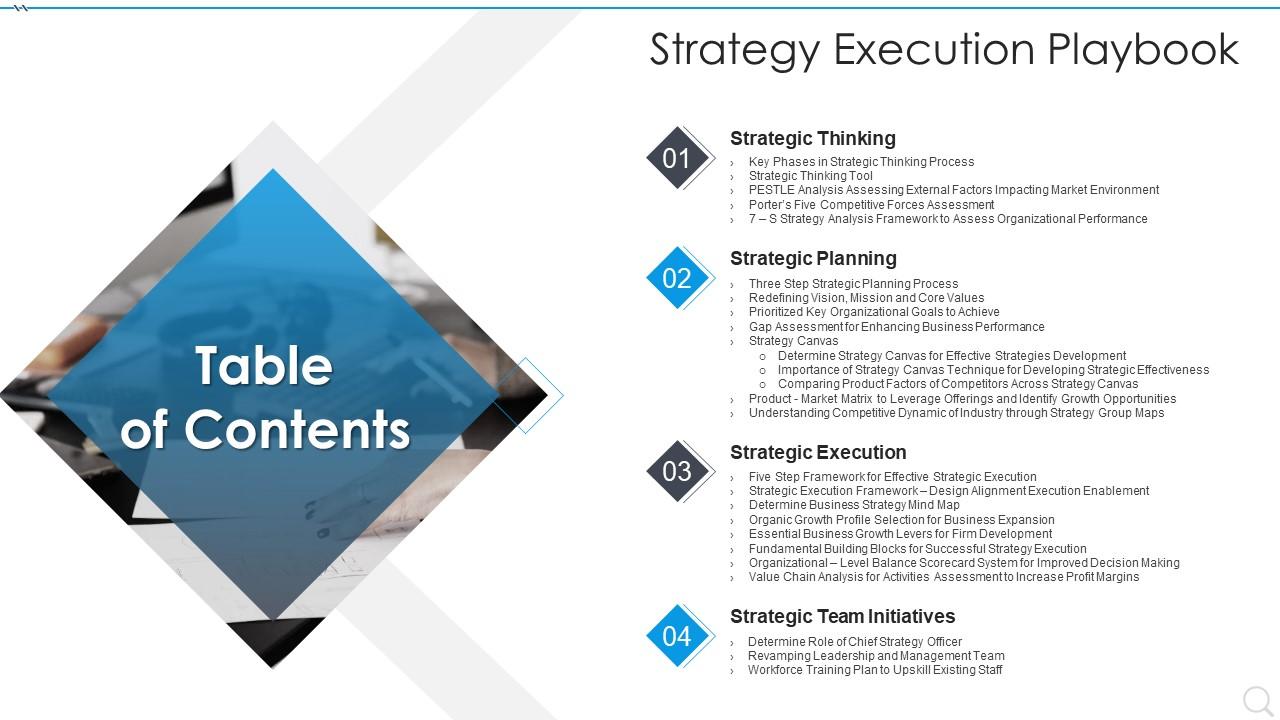 Strategy Execution Playbook

Table of Contents

01
Strategic Thinking
› Key Phases in Strategic Thinking Process
› Strategic Thinking Tool
› PESTLE Analysis Assessing External Factors Impacting Market Environment
› Porter's Five Competitive Forces Assessment
› 7 – S Strategy Analysis Framework to Assess Organizational Performance

02
Strategic Planning
› Three Step Strategic Planning Process
› Redefining Vision, Mission and Core Values
› Prioritized Key Organizational Goals to Achieve
› Gap Assessment for Enhancing Business Performance
› Strategy Canvas
○ Determine Strategy Canvas for Effective Strategies Development
○ Importance of Strategy Canvas Technique for Developing Strategic Effectiveness
○ Comparing Product Factors of Competitors Across Strategy Canvas
› Product - Market Matrix to Leverage Offerings and Identify Growth Opportunities
› Understanding Competitive Dynamic of Industry through Strategy Group Maps

03
Strategic Execution
› Five Step Framework for Effective Strategic Execution
› Strategic Execution Framework – Design Alignment Execution Enablement
› Determine Business Strategy Mind Map
› Organic Growth Profile Selection for Business Expansion
› Essential Business Growth Levers for Firm Development
› Fundamental Building Blocks for Successful Strategy Execution
› Organizational – Level Balance Scorecard System for Improved Decision Making
› Value Chain Analysis for Activities Assessment to Increase Profit Margins

04
Strategic Team Initiatives
› Determine Role of Chief Strategy Officer
› Revamping Leadership and Management Team
› Workforce Training Plan to Upskill Existing Staff